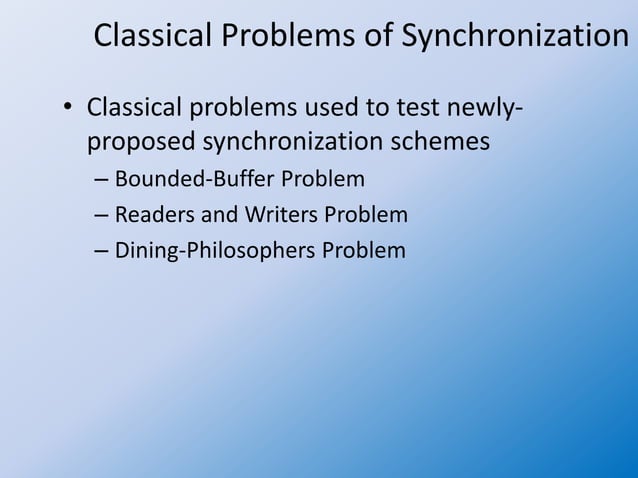 Classical Problems of Synchronization

• Classical problems used to test newly-proposed synchronization schemes
– Bounded-Buffer Problem
– Readers and Writers Problem
– Dining-Philosophers Problem